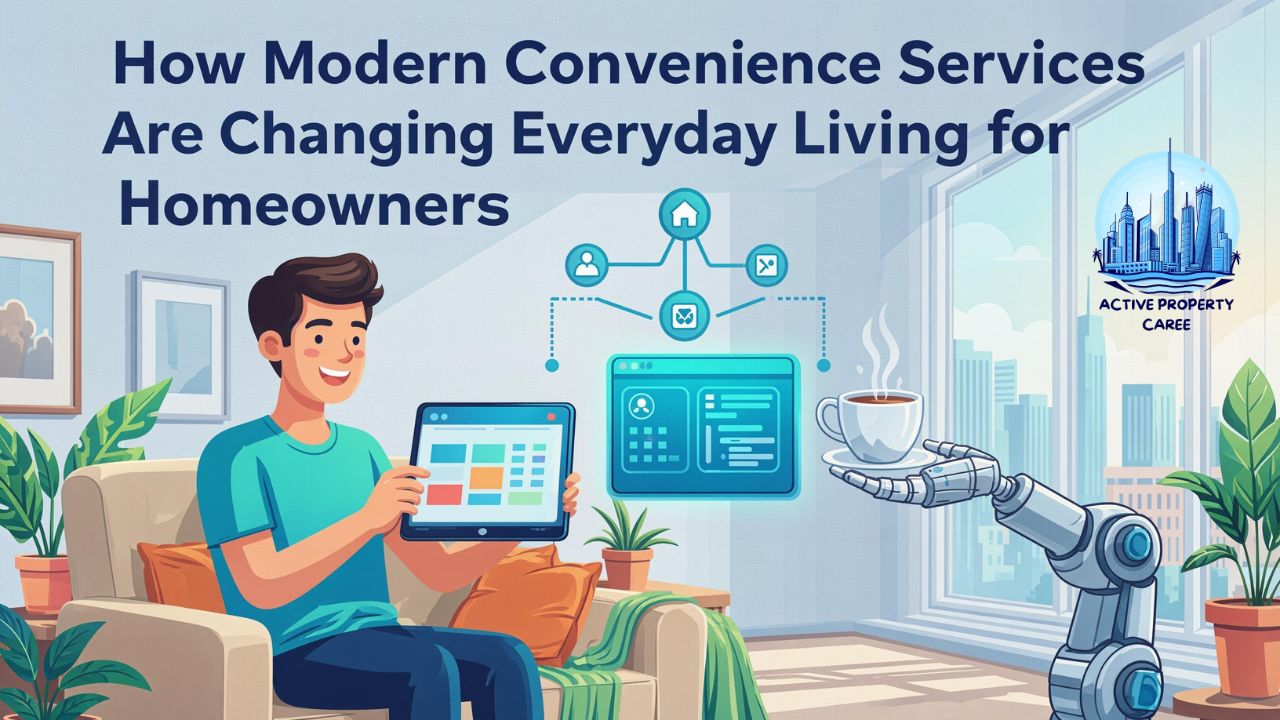 How Modern Convenience Services Are Changing Everyday Living for Homeowners

ACTIVE PROPERTY CAREE